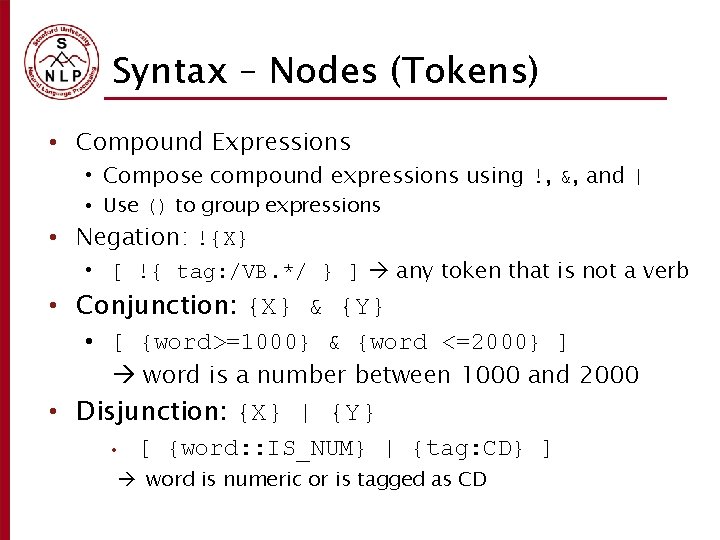 Stanford University
S
NLP
Natural Language Processing

Syntax – Nodes (Tokens)

• Compound Expressions
• Compose compound expressions using !, &, and |
• Use () to group expressions
• Negation: !{X}
• [ !{ tag:/VB.*/ } ] → any token that is not a verb
• Conjunction: {X} & {Y}
• [ {word>=1000} & {word <=2000} ]
→ word is a number between 1000 and 2000
• Disjunction: {X} | {Y}
• [ {word::IS_NUM} | {tag:CD} ]
→ word is numeric or is tagged as CD